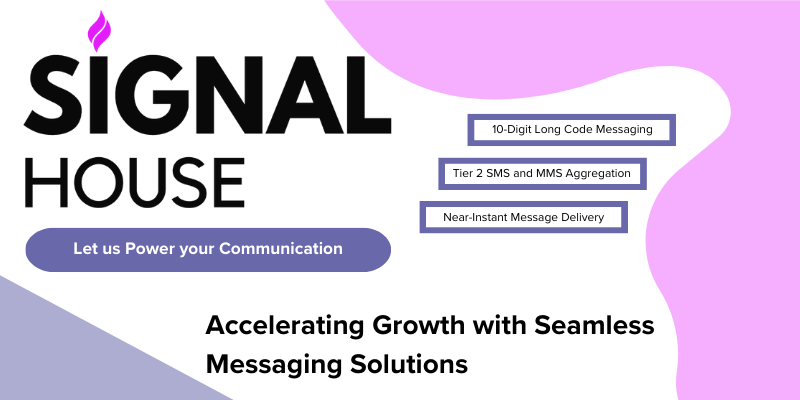 SIGNAL
HOUSE

Let us Power your Communication

10-Digit Long Code Messaging

Tier 2 SMS and MMS Aggregation

Near-Instant Message Delivery

Accelerating Growth with Seamless Messaging Solutions